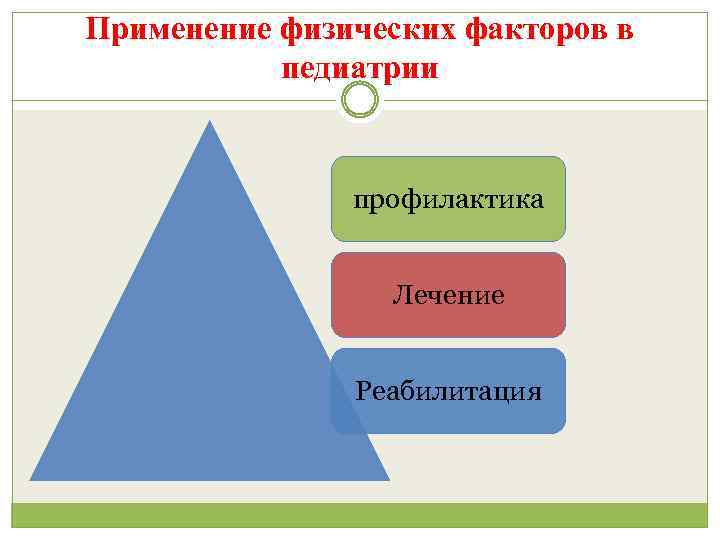 Применение физических факторов в педиатрии

профилактика

Лечение

Реабилитация